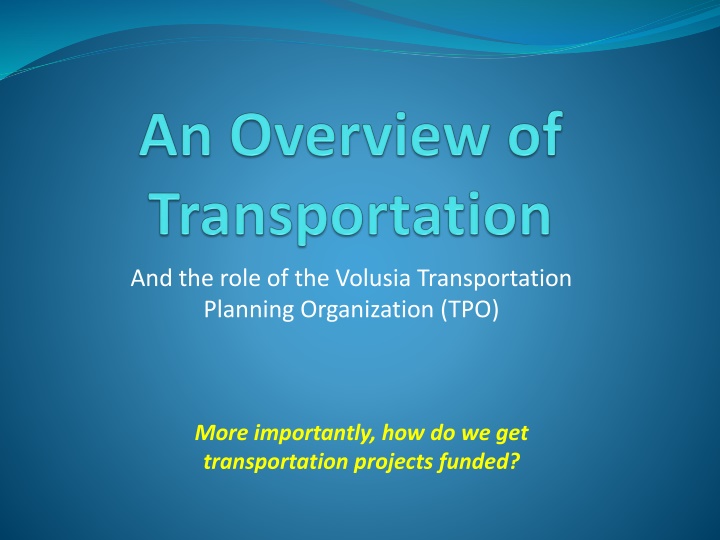 An Overview of Transportation

And the role of the Volusia Transportation Planning Organization (TPO)

More importantly, how do we get transportation projects funded?